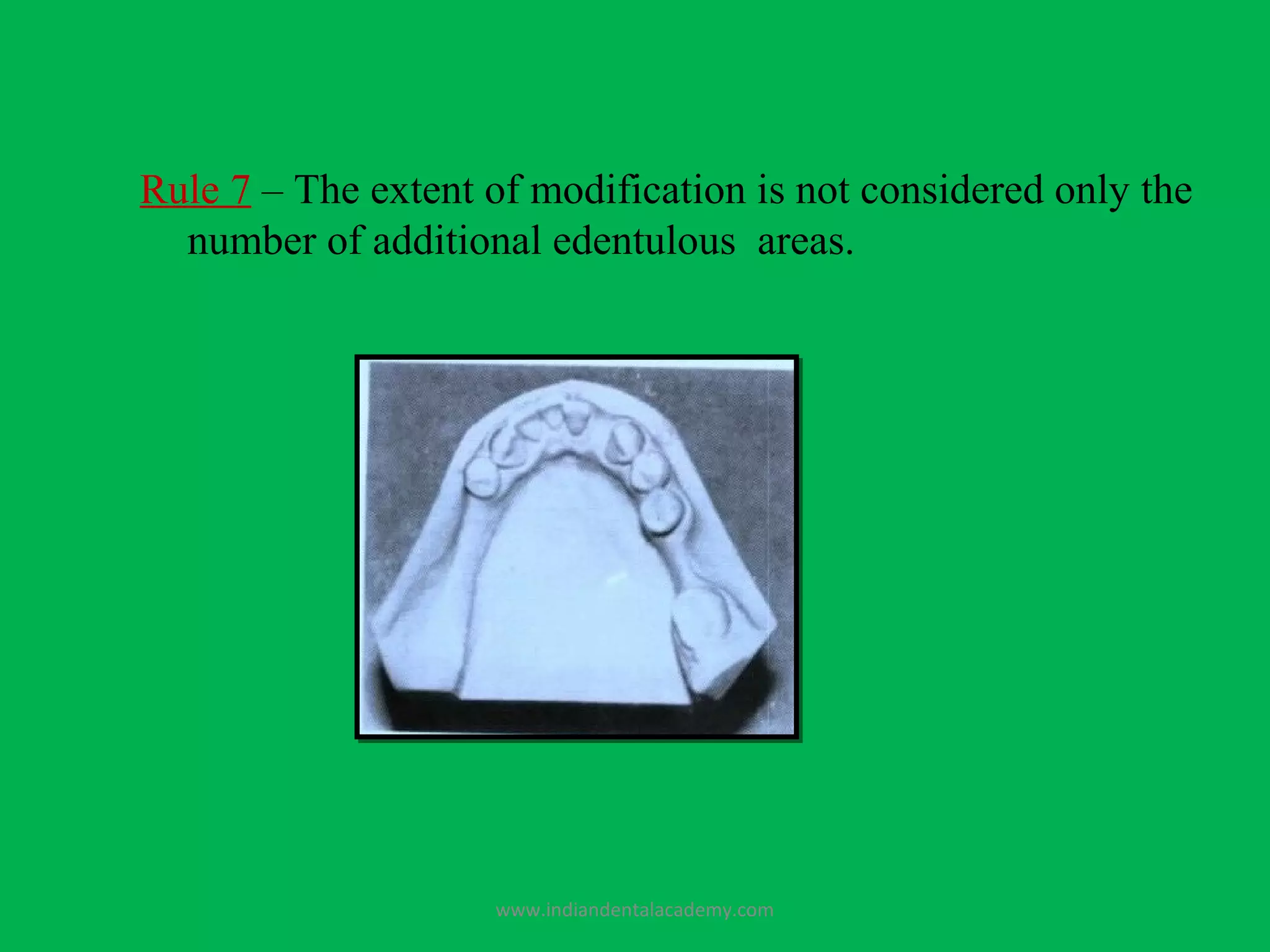 Rule 7 – The extent of modification is not considered only the number of additional edentulous areas.

www.indiandentalacademy.com